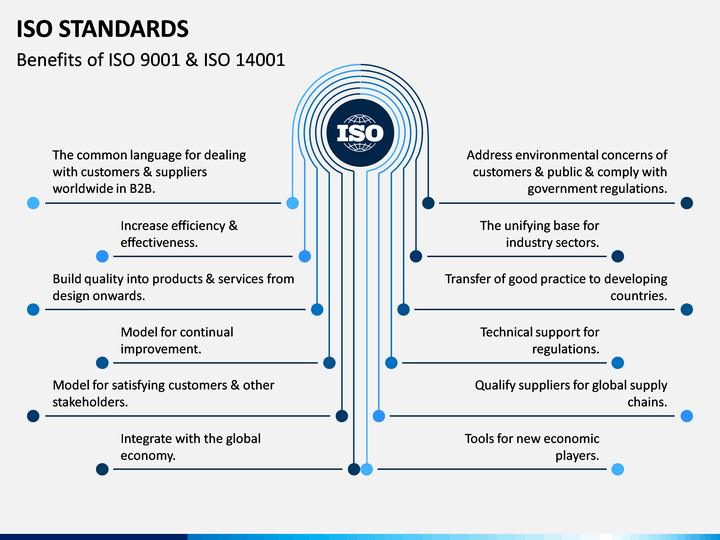 ISO STANDARDS

Benefits of ISO 9001 & ISO 14001

ISO

The common language for dealing with customers & suppliers worldwide in B2B.

Increase efficiency & effectiveness.

Build quality into products & services from design onwards.

Model for continual improvement.

Model for satisfying customers & other stakeholders.

Integrate with the global economy.

Address environmental concerns of customers & public & comply with government regulations.

The unifying base for industry sectors.

Transfer of good practice to developing countries.

Technical support for regulations.

Qualify suppliers for global supply chains.

Tools for new economic players.